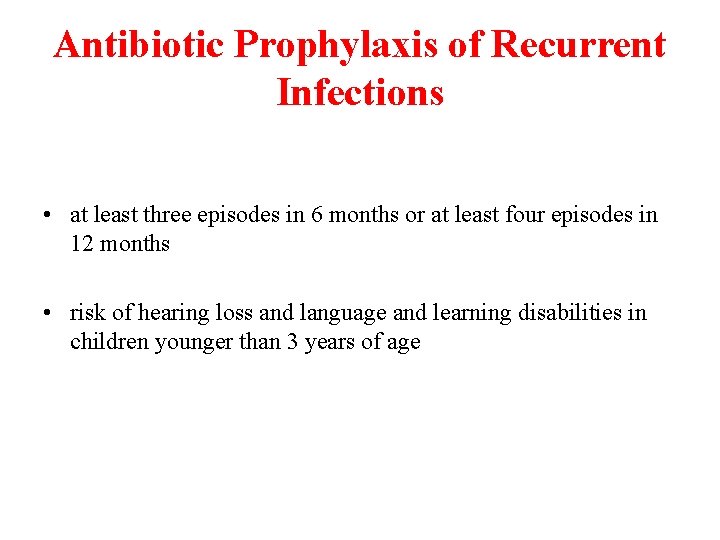 Antibiotic Prophylaxis of Recurrent Infections

• at least three episodes in 6 months or at least four episodes in 12 months

• risk of hearing loss and language and learning disabilities in children younger than 3 years of age